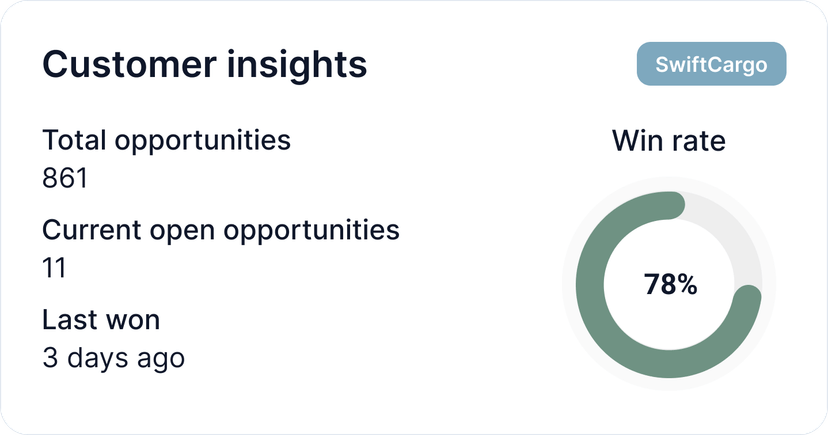 Customer insights

SwiftCargo

Total opportunities
861

Current open opportunities
11

Last won
3 days ago

Win rate

78%